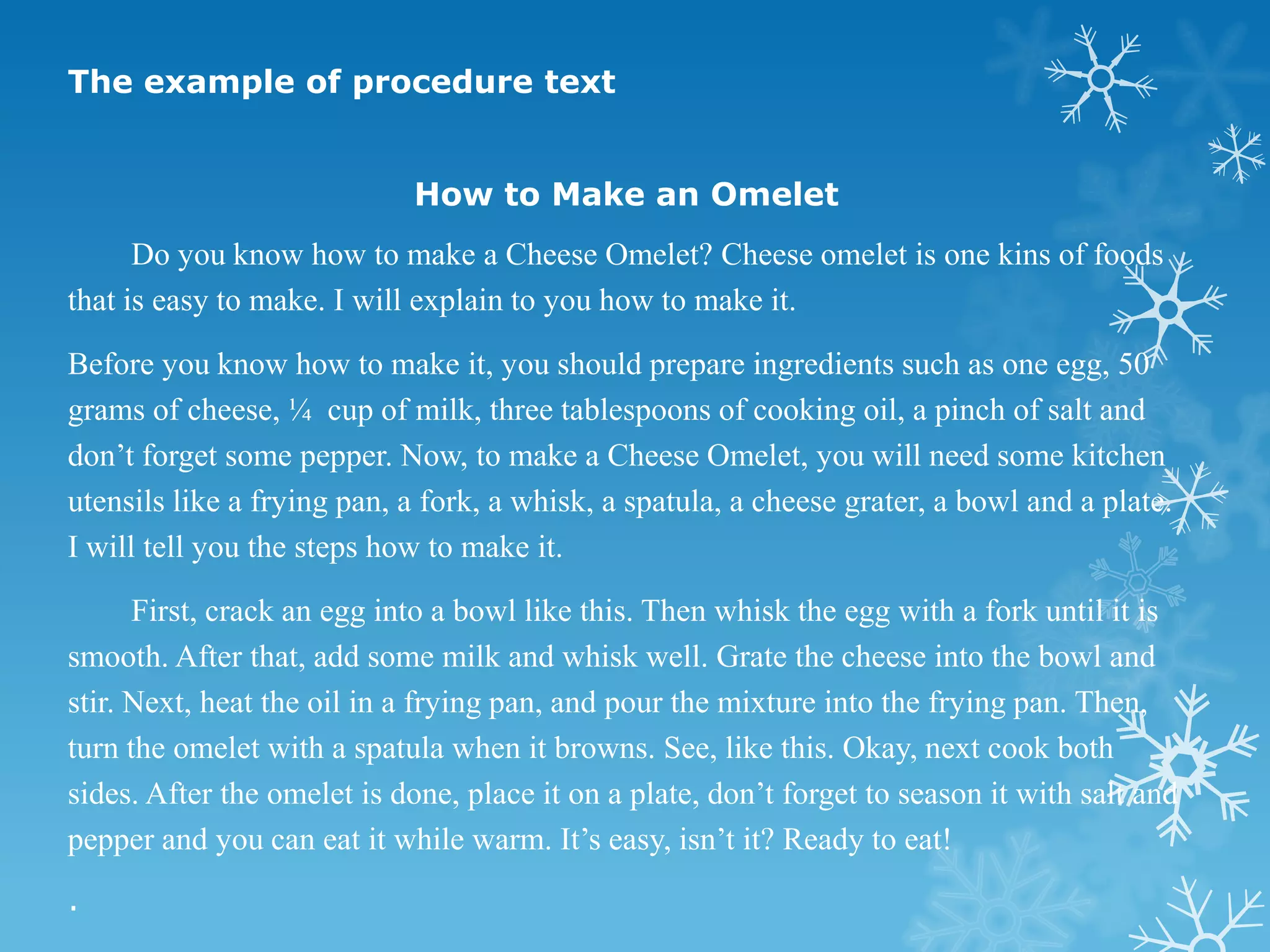 The example of procedure text

How to Make an Omelet

Do you know how to make a Cheese Omelet? Cheese omelet is one kins of foods that is easy to make. I will explain to you how to make it.

Before you know how to make it, you should prepare ingredients such as one egg, 50 grams of cheese, ¼ cup of milk, three tablespoons of cooking oil, a pinch of salt and don’t forget some pepper. Now, to make a Cheese Omelet, you will need some kitchen utensils like a frying pan, a fork, a whisk, a spatula, a cheese grater, a bowl and a plate. I will tell you the steps how to make it.

First, crack an egg into a bowl like this. Then whisk the egg with a fork until it is smooth. After that, add some milk and whisk well. Grate the cheese into the bowl and stir. Next, heat the oil in a frying pan, and pour the mixture into the frying pan. Then, turn the omelet with a spatula when it browns. See, like this. Okay, next cook both sides. After the omelet is done, place it on a plate, don’t forget to season it with salt and pepper and you can eat it while warm. It’s easy, isn’t it? Ready to eat!

.